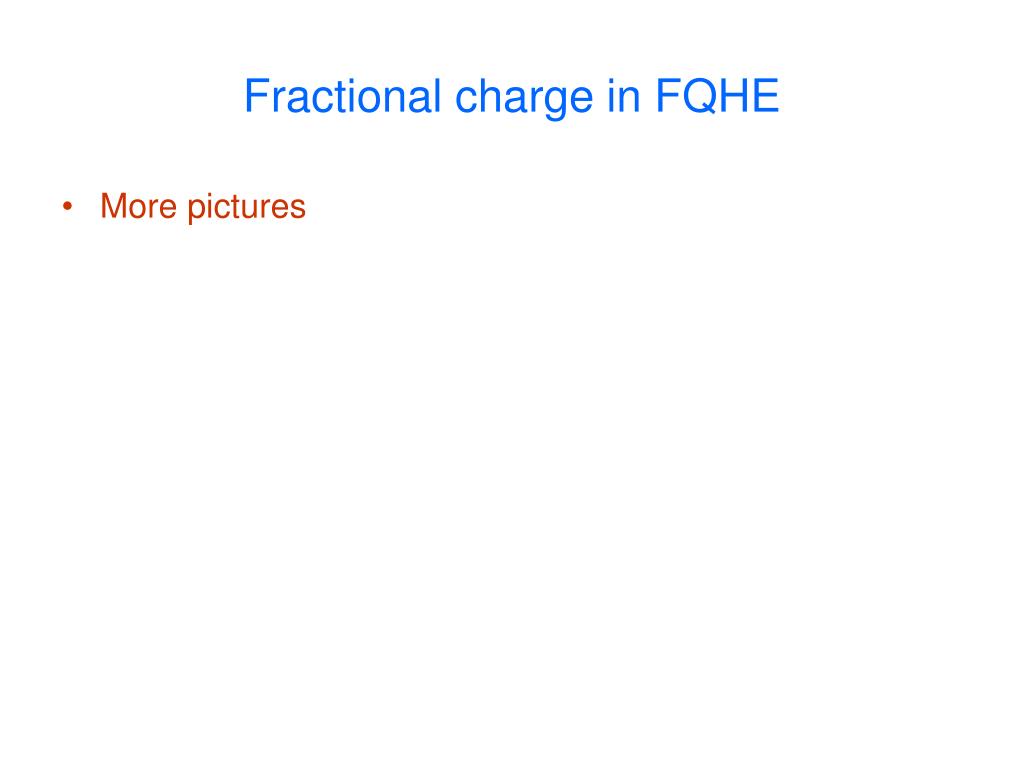 Fractional charge in FQHE

• More pictures